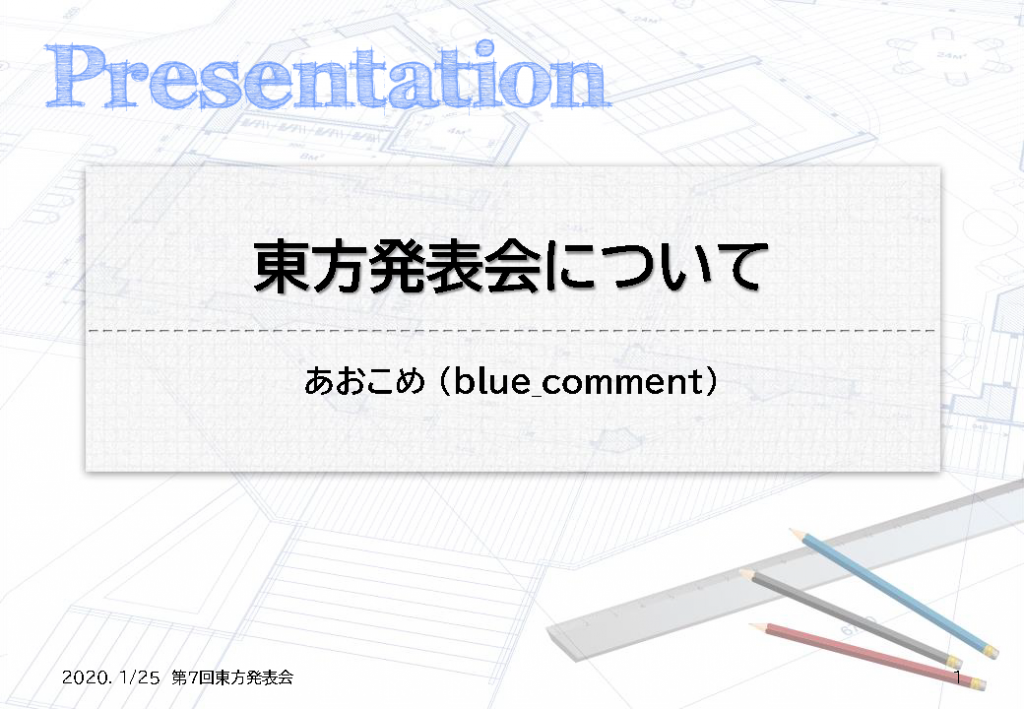 Presentation

東方発表会について

あおこめ（blue_comment）

2020. 1/25　第7回東方発表会

1